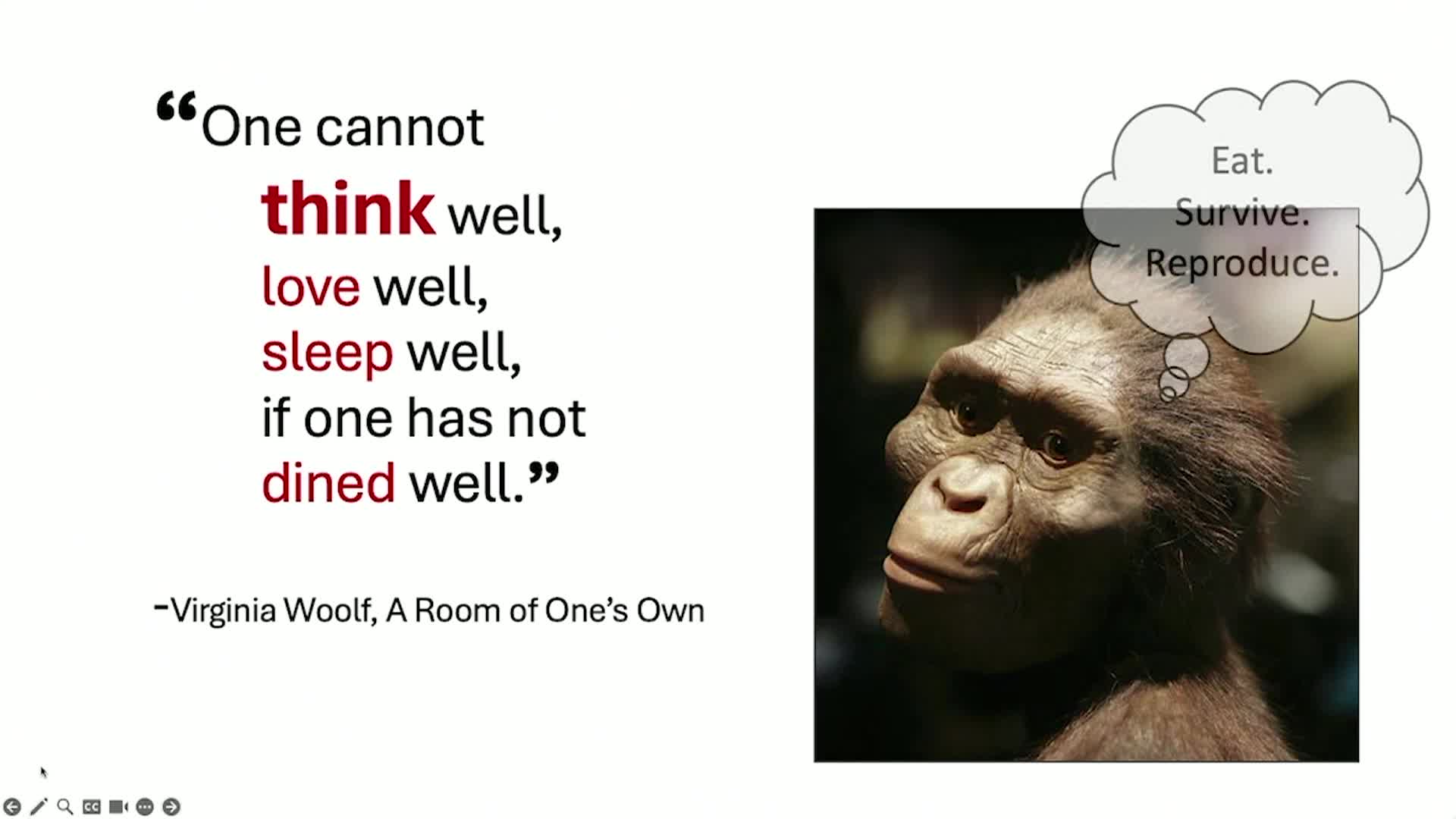 “One cannot think well, love well, sleep well, if one has not dined well.”

-Virginia Woolf, A Room of One’s Own

Eat.
Survive.
Reproduce.

CC